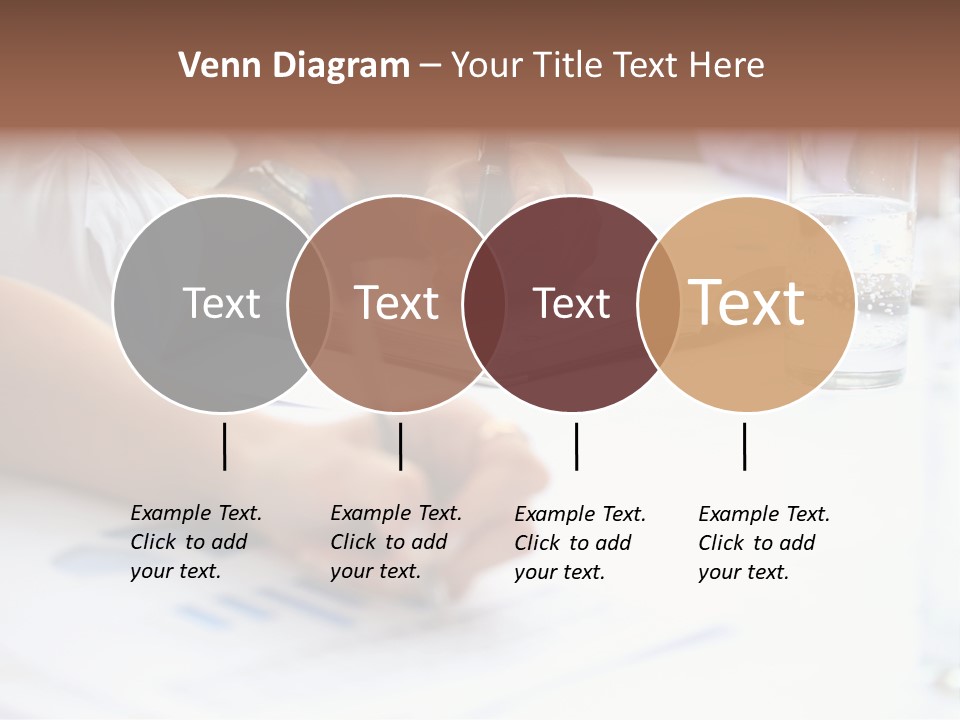 Venn Diagram – Your Title Text Here

Text

Text

Text

Text

Example Text. Click to add your text.

Example Text. Click to add your text.

Example Text. Click to add your text.

Example Text. Click to add your text.